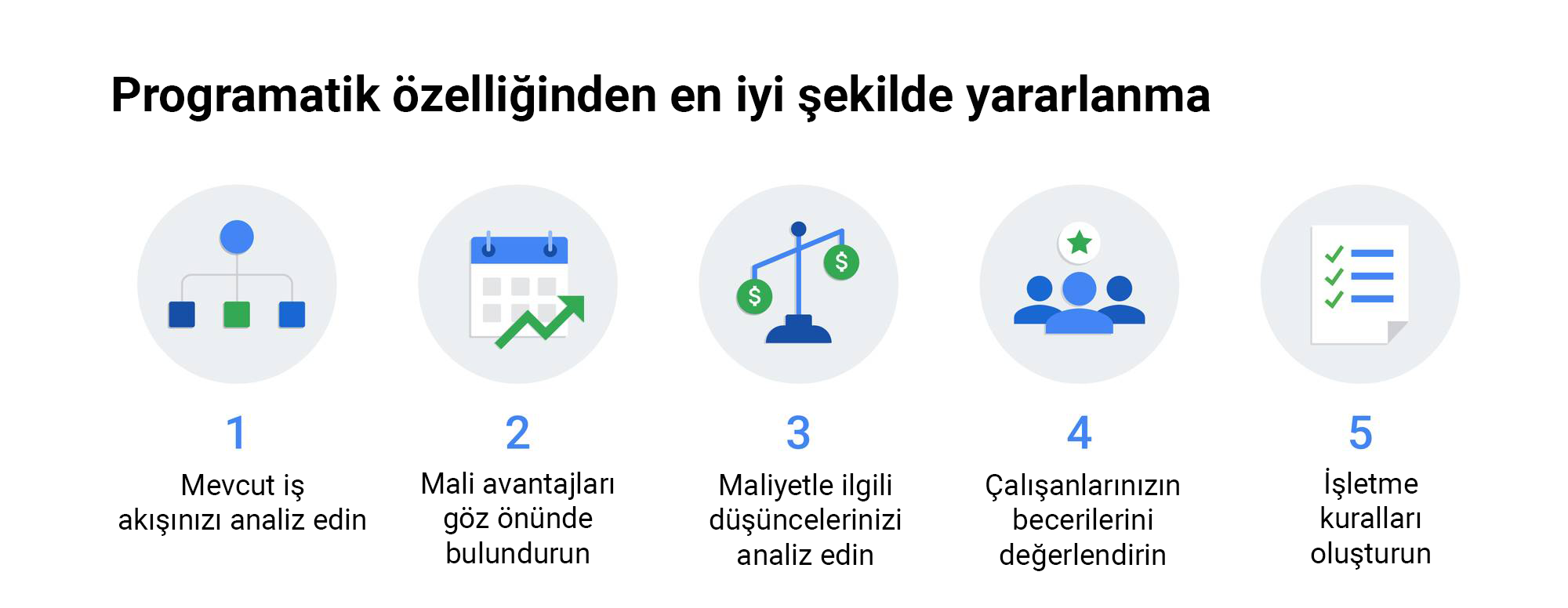 Programatik özelliğinden en iyi şekilde yararlanma

$ $

1
Mevcut iş akışınızı analiz edin

2
Mali avantajları göz önünde bulundurun

3
Maliyetle ilgili düşüncelerinizi analiz edin

4
Çalışanlarınızın becerilerini değerlendirin

5
İşletme kuralları oluşturun